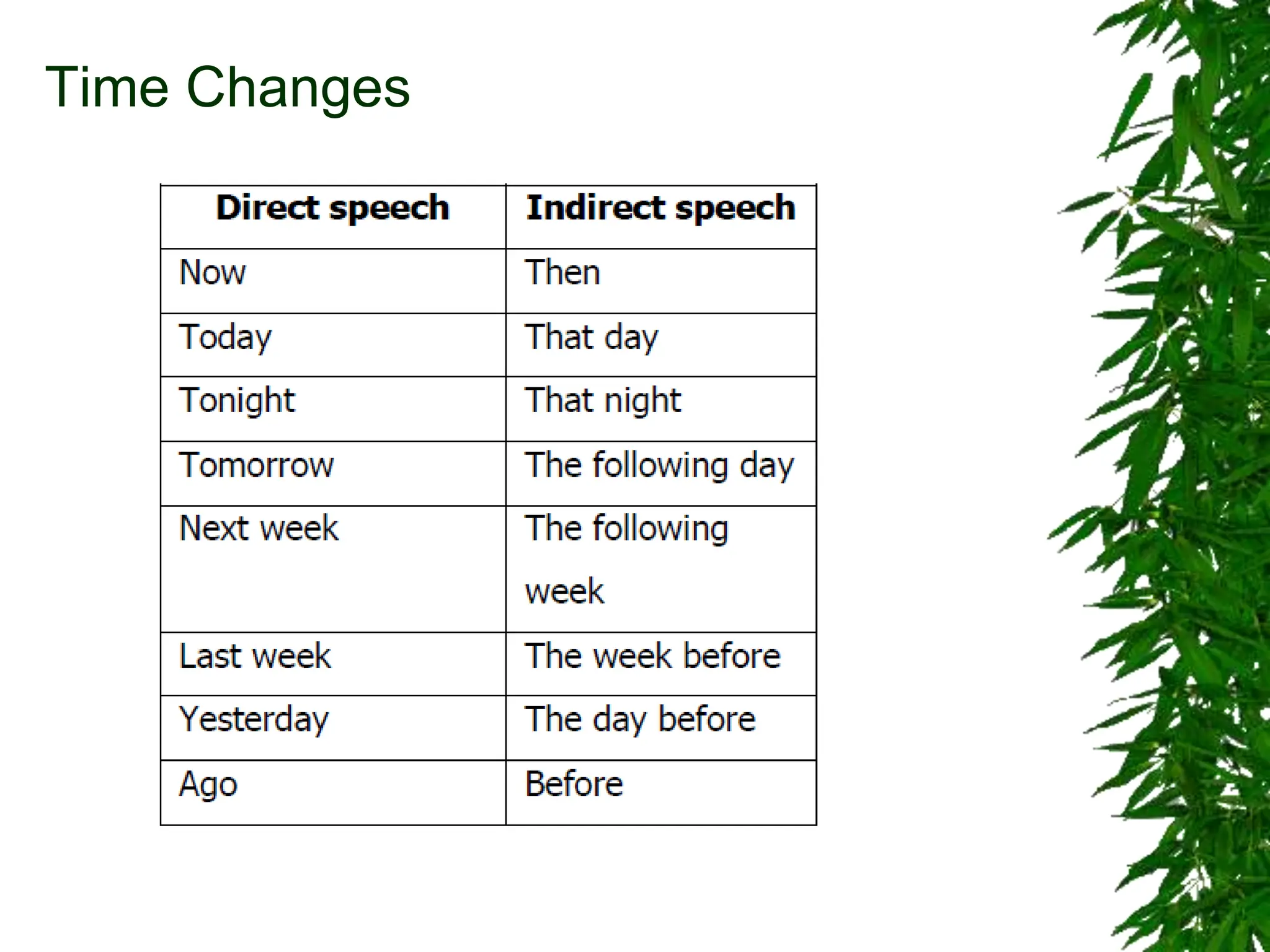 Time Changes

| Direct speech | Indirect speech |
|---|---|
| Now | Then |
| Today | That day |
| Tonight | That night |
| Tomorrow | The following day |
| Next week | The following week |
| Last week | The week before |
| Yesterday | The day before |
| Ago | Before |